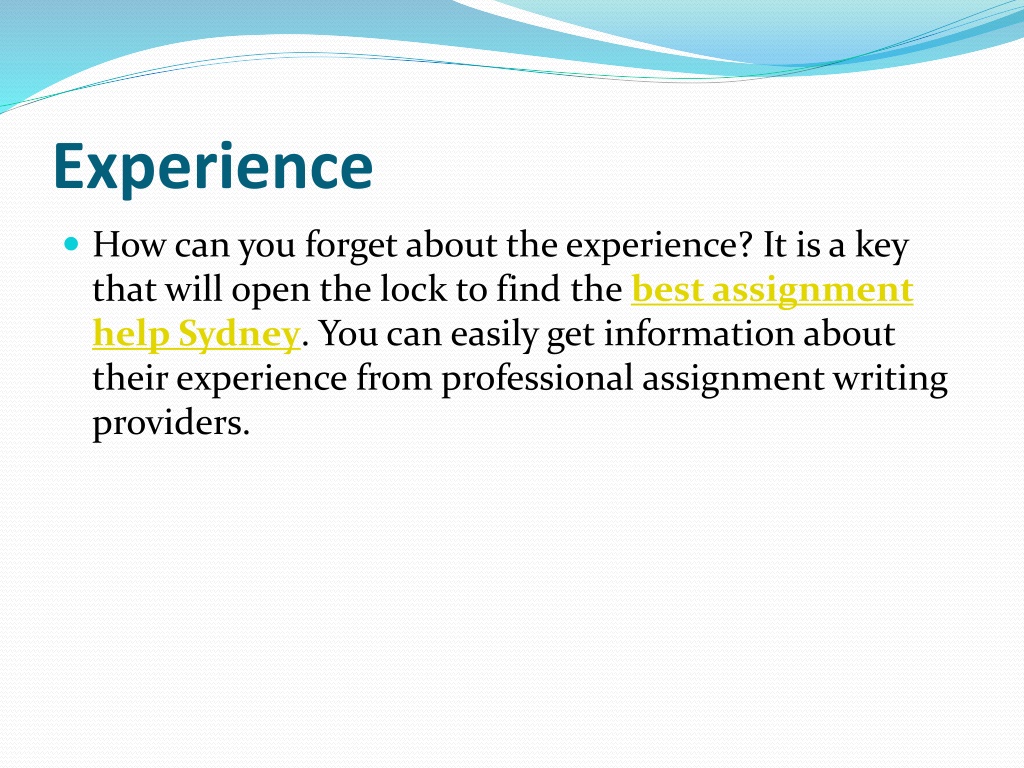 Experience

How can you forget about the experience? It is a key that will open the lock to find the best assignment help Sydney. You can easily get information about their experience from professional assignment writing providers.